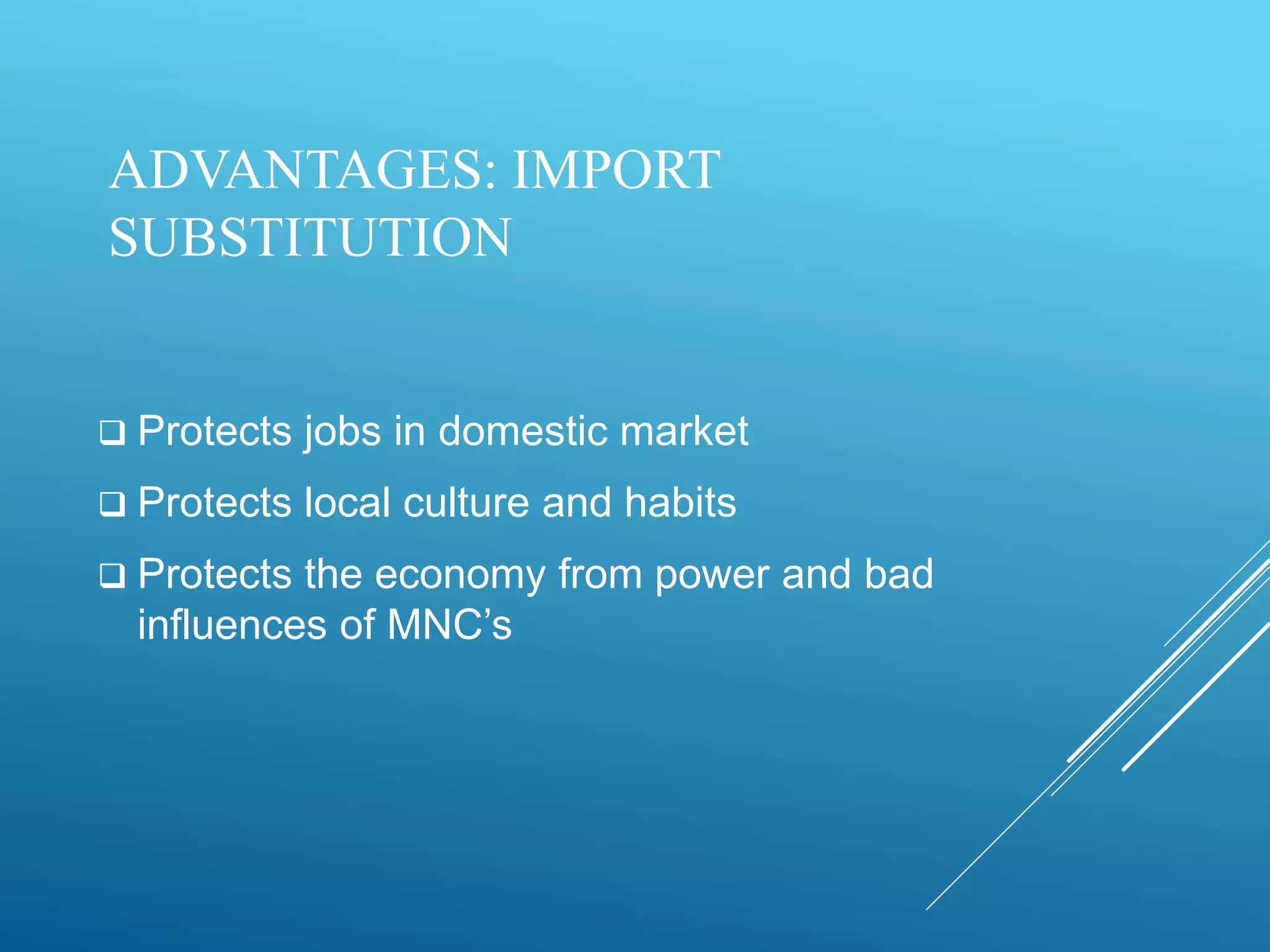 ADVANTAGES: IMPORT SUBSTITUTION

❑ Protects jobs in domestic market
❑ Protects local culture and habits
❑ Protects the economy from power and bad influences of MNC’s